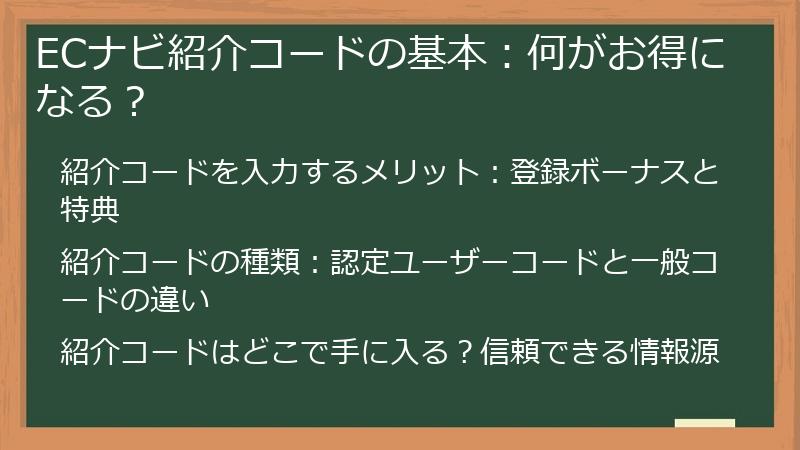 ECナビ紹介コードの基本：何がお得になる？

紹介コードを入力するメリット：登録ボーナスと特典

紹介コードの種類：認定ユーザーコードと一般コードの違い

紹介コードはどこで手に入る？信頼できる情報源